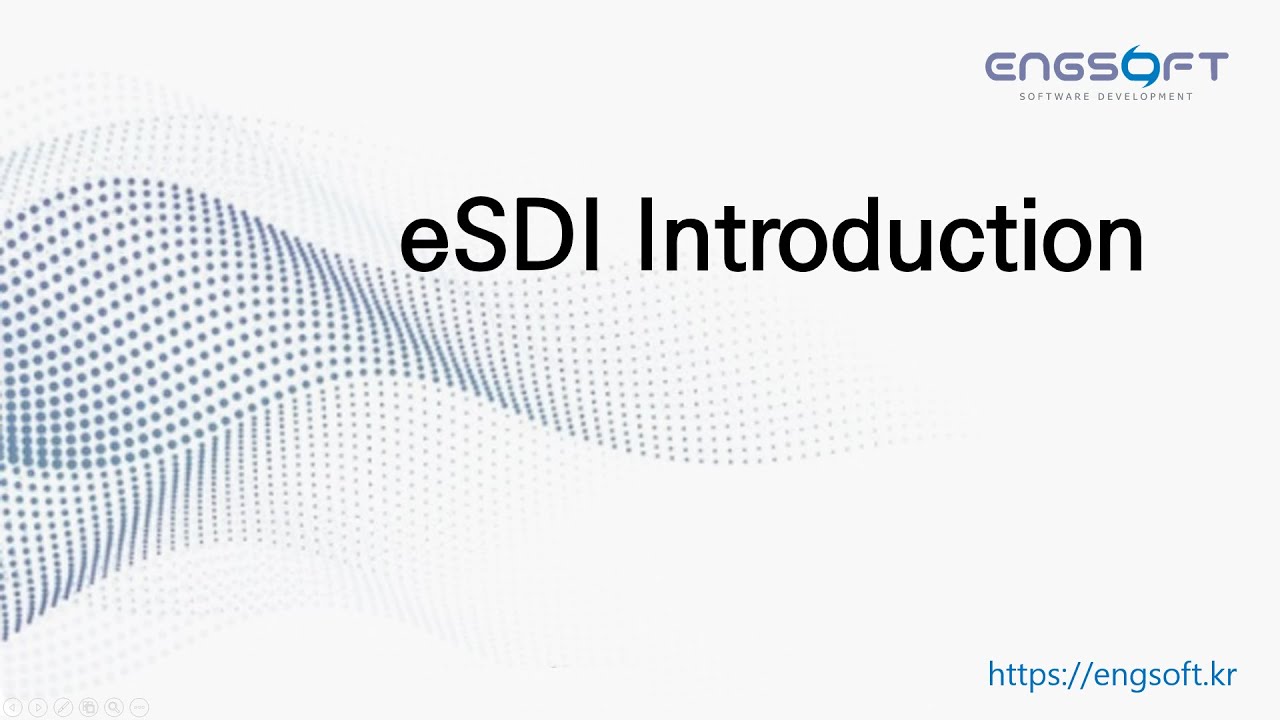 ENGSOFT
SOFTWARE DEVELOPMENT

eSDI Introduction

https://engsoft.kr